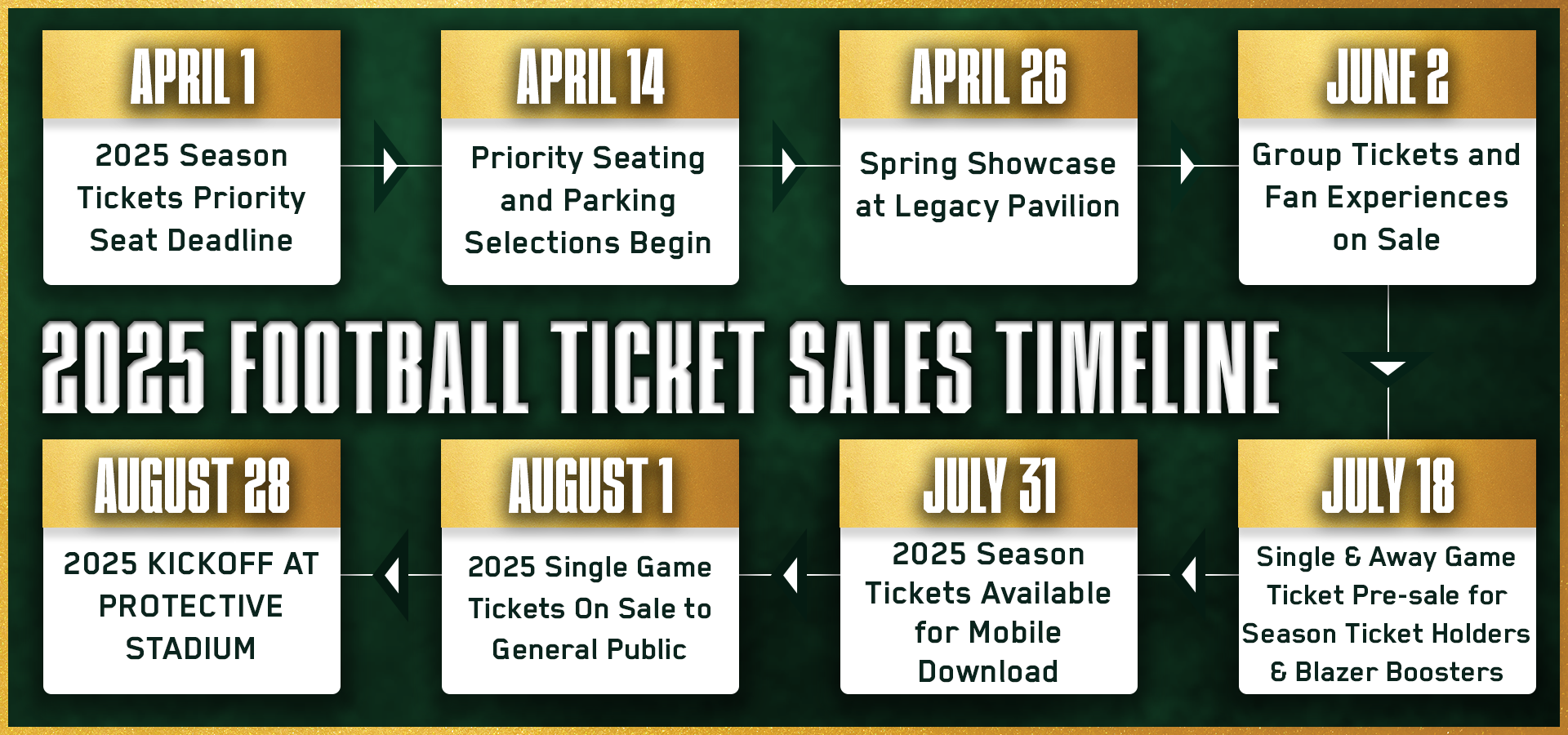 APRIL 1

2025 Season Tickets Priority Seat Deadline

APRIL 14

Priority Seating and Parking Selections Begin

APRIL 26

Spring Showcase at Legacy Pavilion

JUNE 2

Group Tickets and Fan Experiences on Sale

2025 FOOTBALL TICKET SALES TIMELINE

JULY 18

Single & Away Game Ticket Pre-sale for Season Ticket Holders & Blazer Boosters

JULY 31

2025 Season Tickets Available for Mobile Download

AUGUST 1

2025 Single Game Tickets On Sale to General Public

AUGUST 28

2025 KICKOFF AT PROTECTIVE STADIUM